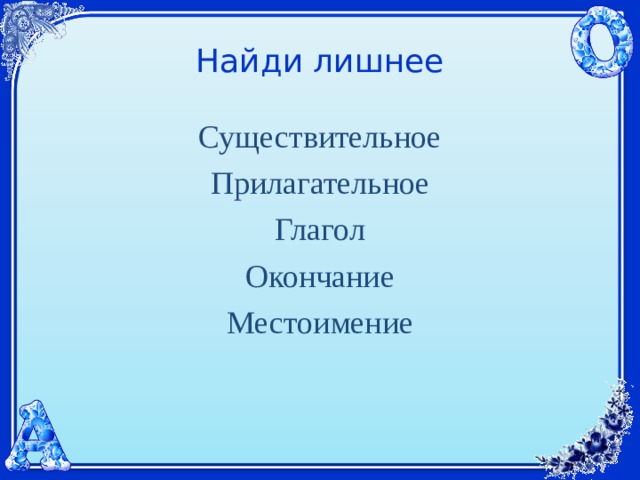 Найди лишнее

Существительное

Прилагательное

Глагол

Окончание

Местоимение

О

А